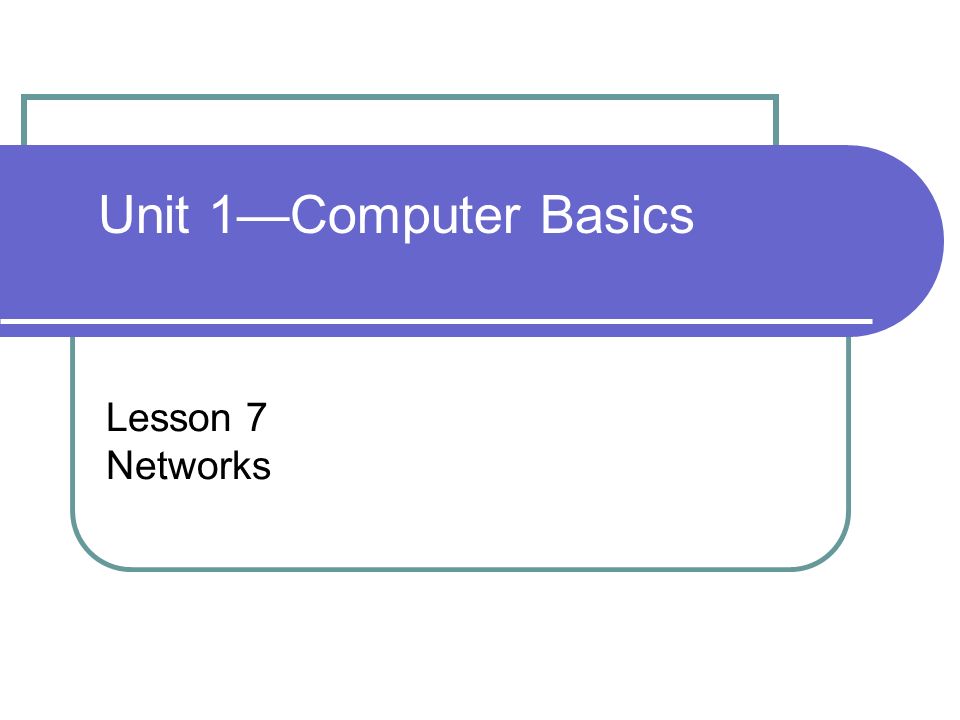 Unit 1—Computer Basics

Lesson 7
Networks